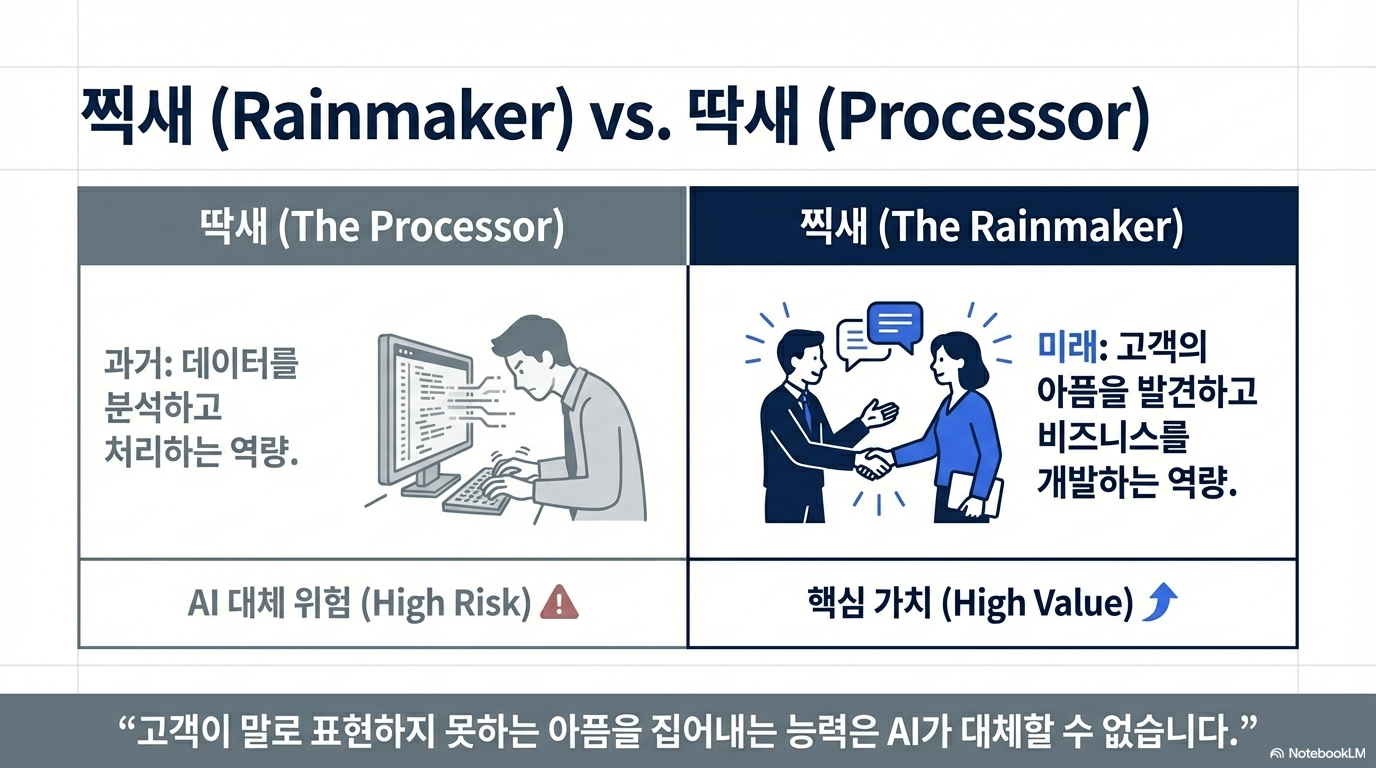 찍새 (Rainmaker) vs. 딱새 (Processor)

| 딱새 (The Processor) | 찍새 (The Rainmaker) |
|---|---|
| 과거: 데이터를 분석하고 처리하는 역량. | 미래: 고객의 아픔을 발견하고 비즈니스를 개발하는 역량. |
| AI 대체 위험 (High Risk) | 핵심 가치 (High Value) |

“고객이 말로 표현하지 못하는 아픔을 집어내는 능력은 AI가 대체할 수 없습니다.”

NotebookLM